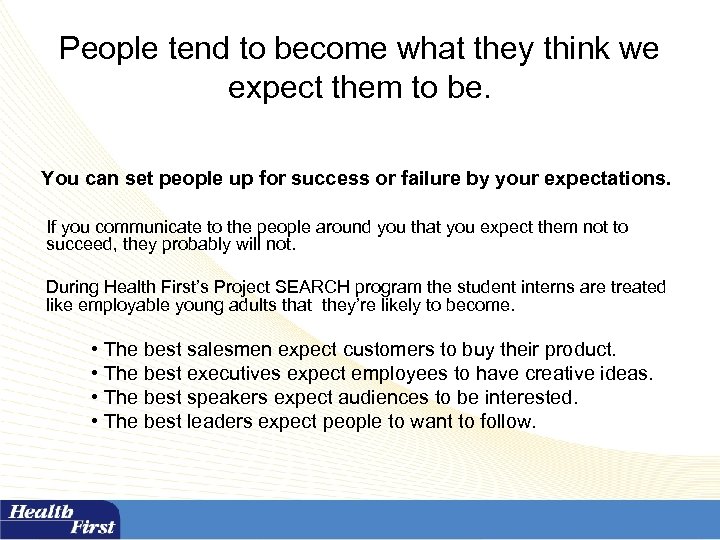 People tend to become what they think we expect them to be.

You can set people up for success or failure by your expectations.

If you communicate to the people around you that you expect them not to succeed, they probably will not.

During Health First's Project SEARCH program the student interns are treated like employable young adults that they're likely to become.

• The best salesmen expect customers to buy their product.
• The best executives expect employees to have creative ideas.
• The best speakers expect audiences to be interested.
• The best leaders expect people to want to follow.

Health First